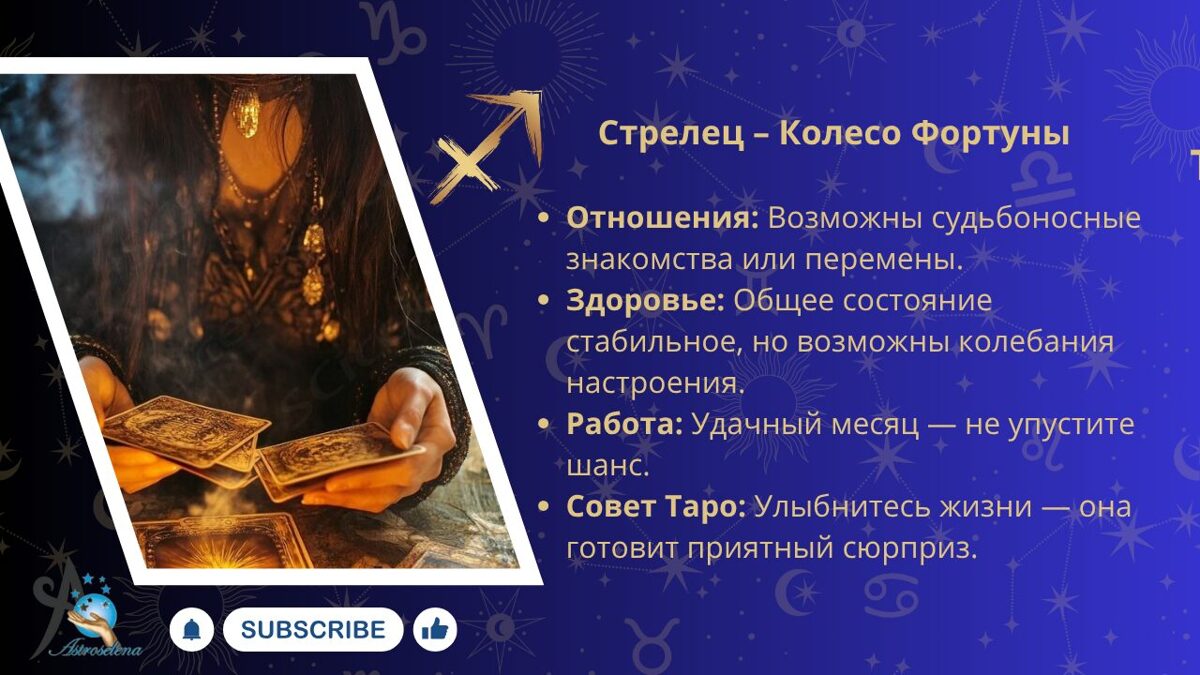 Стрелец – Колесо Фортуны

• **Отношения:** Возможны судьбоносные знакомства или перемены.
• **Здоровье:** Общее состояние стабильное, но возможны колебания настроения.
• **Работа:** Удачный месяц — не упустите шанс.
• **Совет Таро:** Улыбнитесь жизни — она готовит приятный сюрприз.

Astroselena

SUBSCRIBE